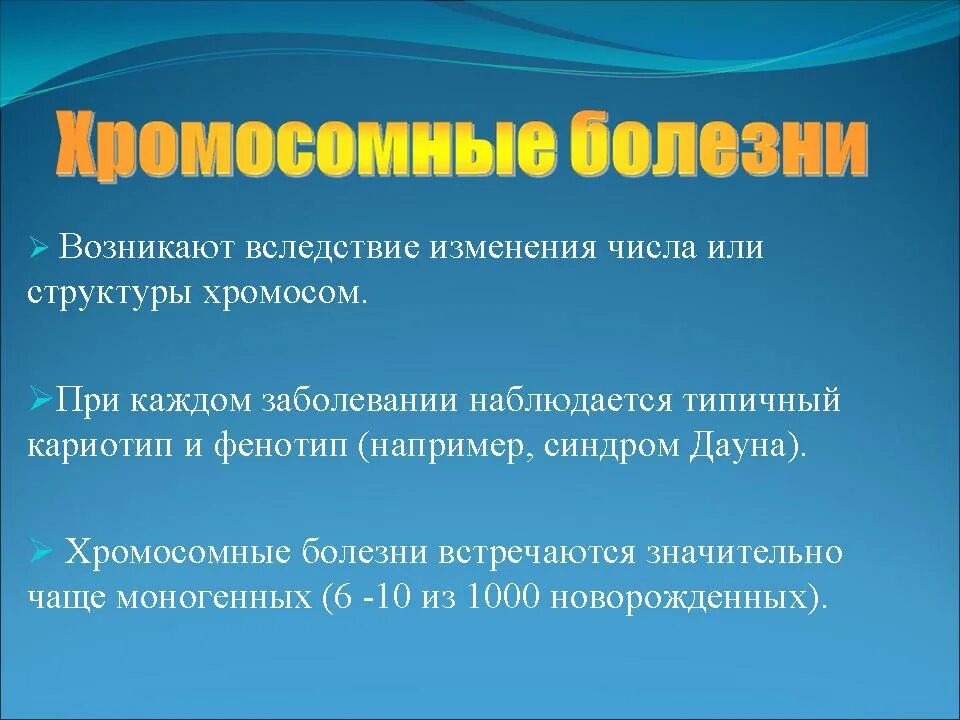 Хромосомные болезни

➢ Возникают вследствие изменения числа или структуры хромосом.

➢При каждом заболевании наблюдается типичный кариотип и фенотип (например, синдром Дауна).

➢ Хромосомные болезни встречаются значительно чаще моногенных (6 -10 из 1000 новорожденных).